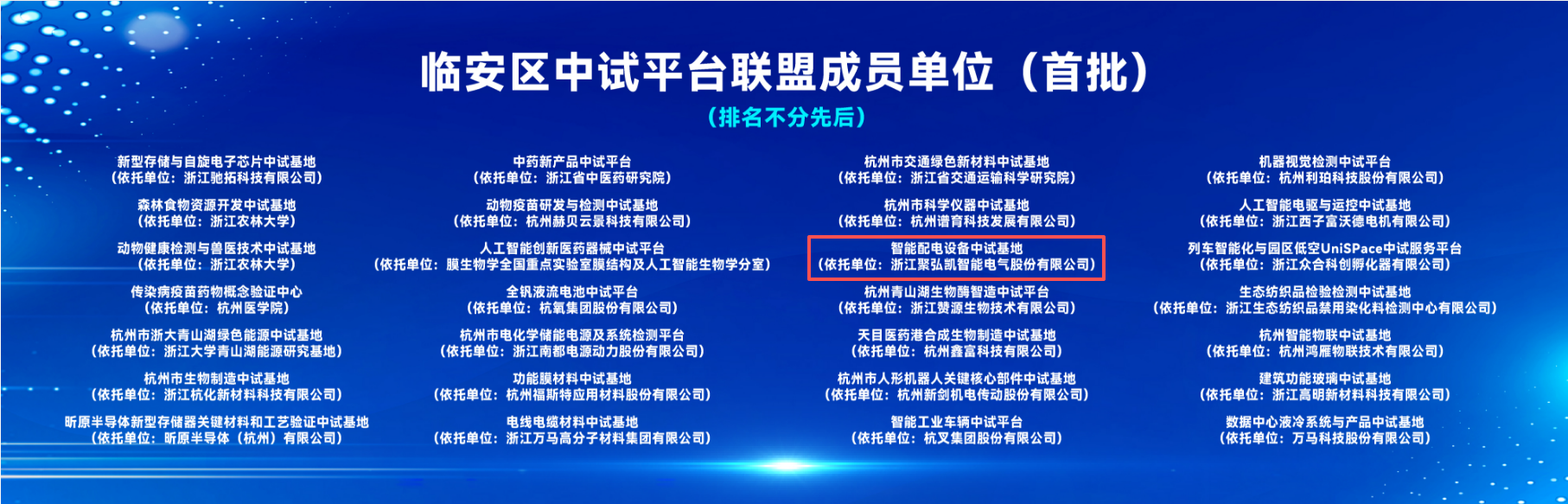 临安区中试平台联盟成员单位（首批）

（排名不分先后）

新型存储与自旋电子芯片中试基地
（依托单位：浙江驰拓科技有限公司）

森林食物资源开发中试基地
（依托单位：浙江农林大学）

动物健康检测与兽医技术中试基地
（依托单位：浙江农林大学）

传染病疫苗药物概念验证中心
（依托单位：杭州医学院）

杭州市浙大青山湖绿色能源中试基地
（依托单位：浙江大学青山湖能源研究基地）

杭州市生物制造中试基地
（依托单位：浙江杭化新材料科技有限公司）

昕原半导体新型存储器关键材料和工艺验证中试基地
（依托单位：昕原半导体（杭州）有限公司）

中药新产品中试平台
（依托单位：浙江省中医药研究院）

动物疫苗研发与检测中试基地
（依托单位：杭州赫贝云景科技有限公司）

人工智能创新医药器械中试平台
（依托单位：膜生物学全国重点实验室膜结构及人工智能生物学分室）

全钒液流电池中试平台
（依托单位：杭氧集团股份有限公司）

杭州市电化学储能电源及系统检测平台
（依托单位：浙江南都电源动力股份有限公司）

功能膜材料中试基地
（依托单位：杭州福斯特应用材料股份有限公司）

电线电缆材料中试基地
（依托单位：浙江万马高分子材料集团有限公司）

杭州市交通绿色新材料中试基地
（依托单位：浙江省交通运输科学研究院）

杭州市科学仪器中试基地
（依托单位：杭州谱育科技发展有限公司）

智能配电设备中试基地
（依托单位：浙江聚弘凯智能电气股份有限公司）

杭州青山湖生物酶智造中试平台
（依托单位：浙江赞源生物技术有限公司）

天目医药港合成生物制造中试基地
（依托单位：杭州鑫富科技有限公司）

杭州市人形机器人关键核心部件中试基地
（依托单位：杭州新剑机电传动股份有限公司）

智能工业车辆中试平台
（依托单位：杭叉集团股份有限公司）

机器视觉检测中试平台
（依托单位：杭州利珀科技股份有限公司）

人工智能电驱与运控中试基地
（依托单位：浙江西子富沃德电机有限公司）

列车智能化与园区低空UniSPace中试服务平台
（依托单位：浙江众合科创孵化器有限公司）

生态纺织品检验检测中试基地
（依托单位：浙江生态纺织品禁用染化料检测中心有限公司）

杭州智能物联中试基地
（依托单位：杭州鸿雁物联技术有限公司）

建筑功能玻璃中试基地
（依托单位：浙江高明新材料科技有限公司）

数据中心液冷系统与产品中试基地
（依托单位：万马科技股份有限公司）